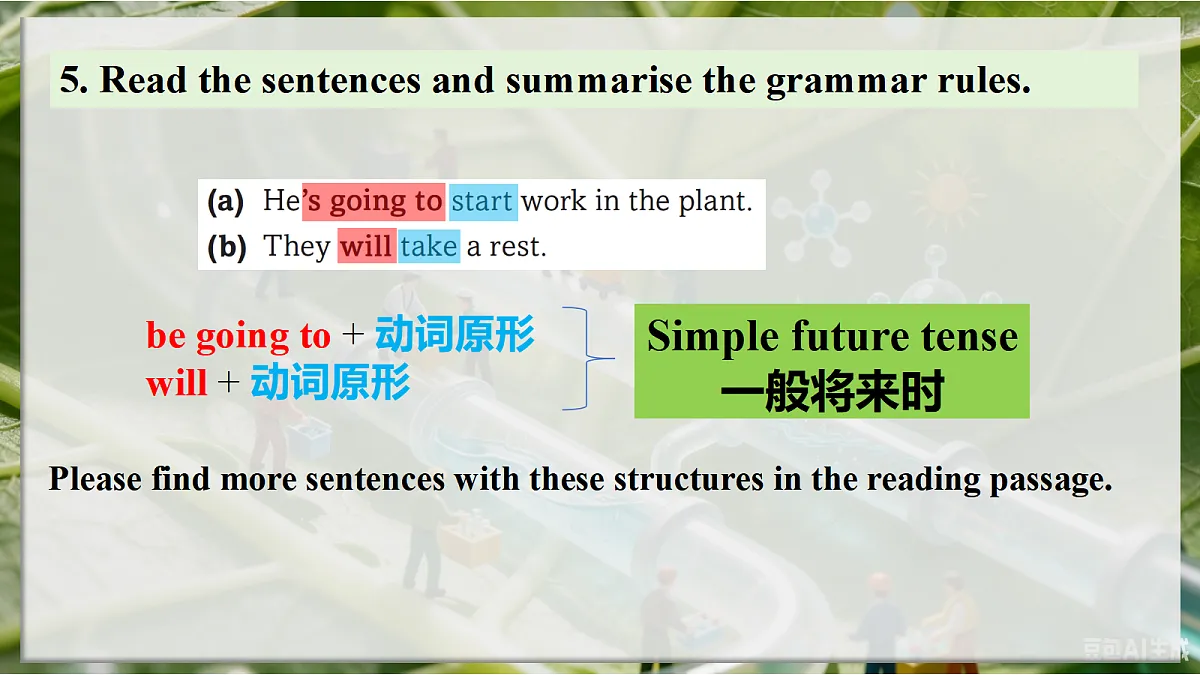 5. Read the sentences and summarise the grammar rules.

(a) He's going to start work in the plant.
(b) They will take a rest.

be going to + 动词原形
will + 动词原形

Simple future tense
一般将来时

Please find more sentences with these structures in the reading passage.

豆包AI生成